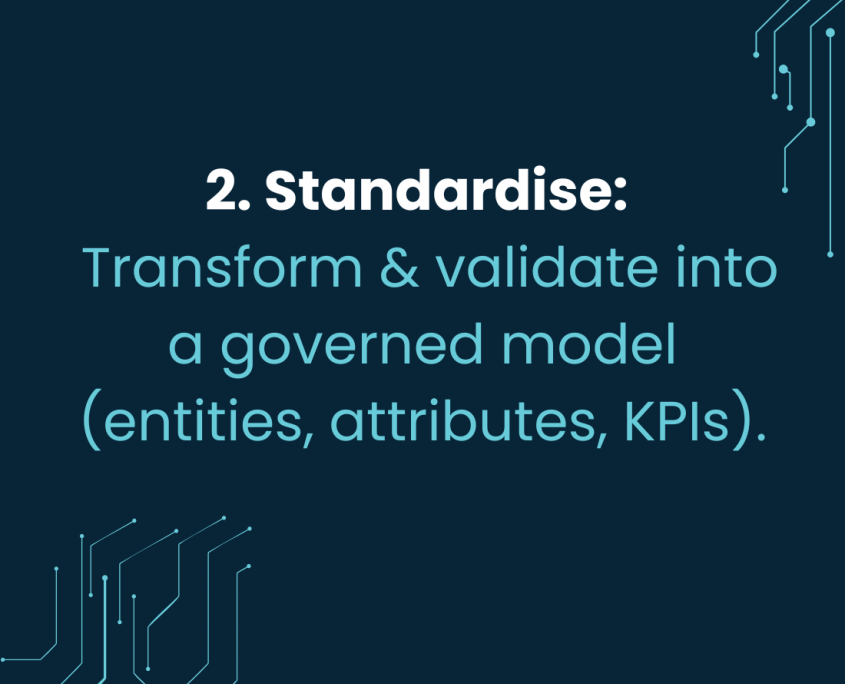 2. Standardise:
Transform & validate into a governed model (entities, attributes, KPIs).